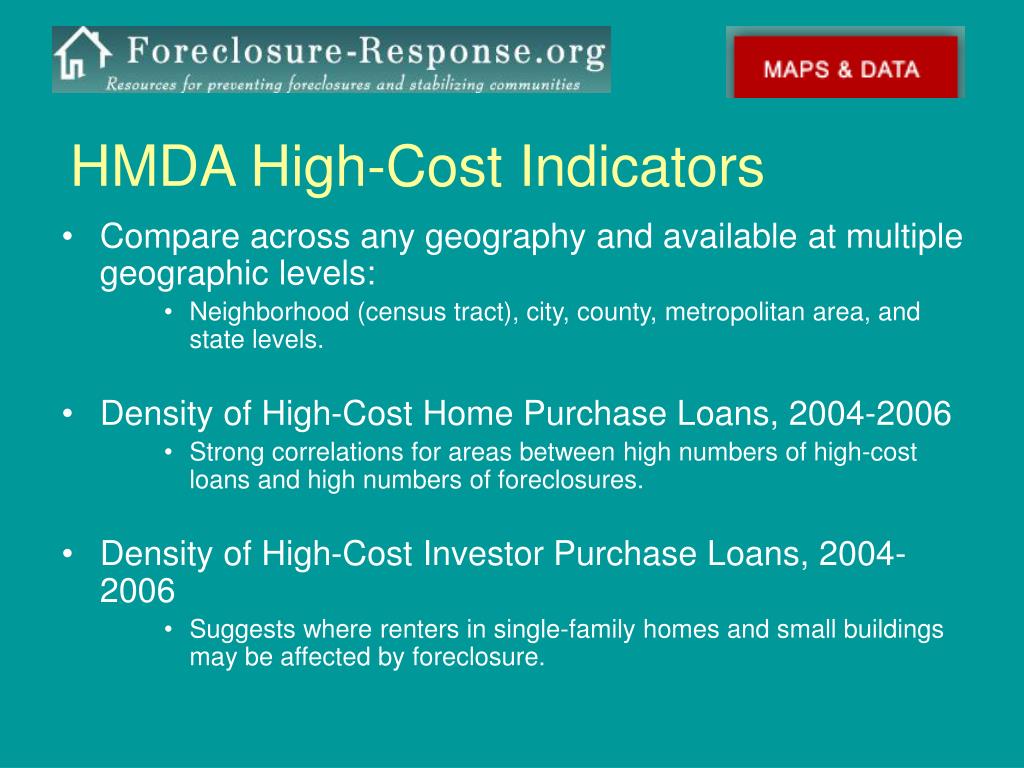 Foreclosure-Response.org
Resources for preventing foreclosures and stabilizing communities

MAPS & DATA

HMDA High-Cost Indicators

• Compare across any geography and available at multiple geographic levels:
• Neighborhood (census tract), city, county, metropolitan area, and state levels.

• Density of High-Cost Home Purchase Loans, 2004-2006
• Strong correlations for areas between high numbers of high-cost loans and high numbers of foreclosures.

• Density of High-Cost Investor Purchase Loans, 2004-2006
• Suggests where renters in single-family homes and small buildings may be affected by foreclosure.